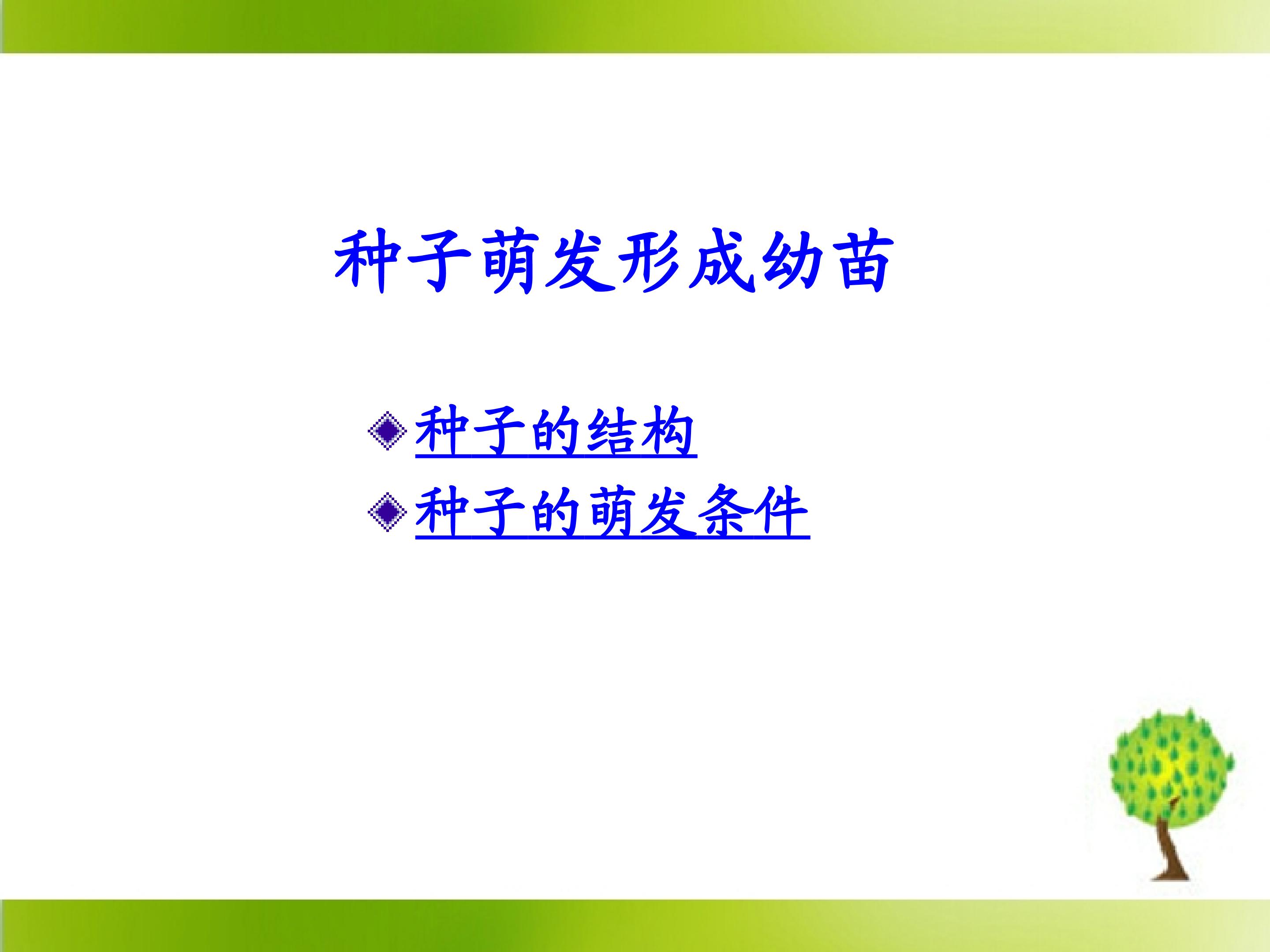 种子萌发形成幼苗

种子的结构

种子的萌发条件